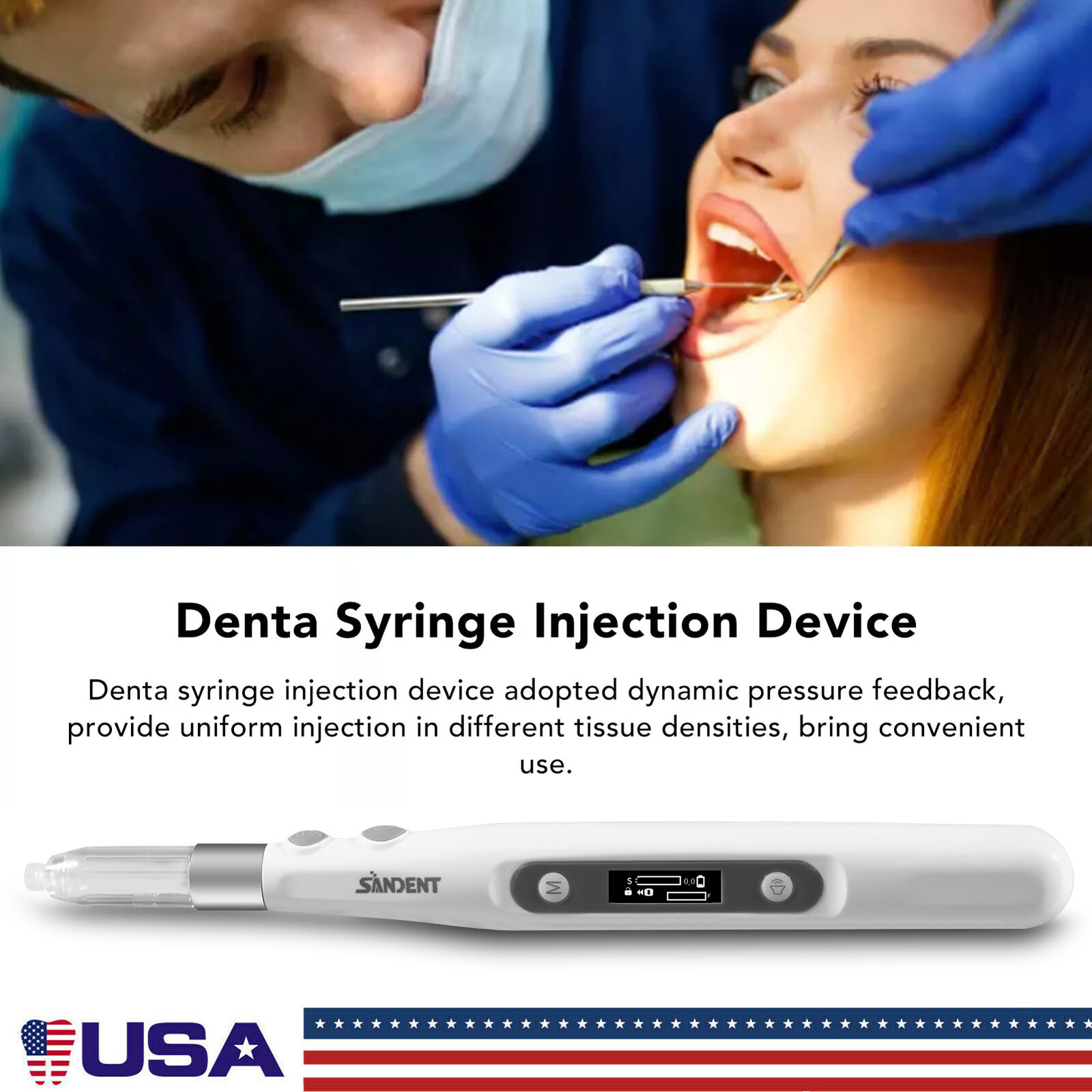 Denta Syringe Injection Device

Denta syringe injection device adopted dynamic pressure feedback, provide uniform injection in different tissue densities, bring convenient use.

SANDENT

M

S 0,0

F

USA